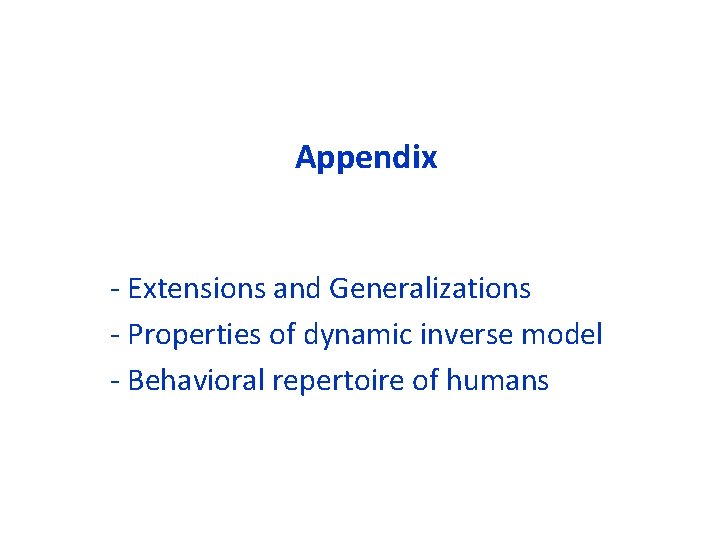 Appendix

- Extensions and Generalizations
- Properties of dynamic inverse model
- Behavioral repertoire of humans